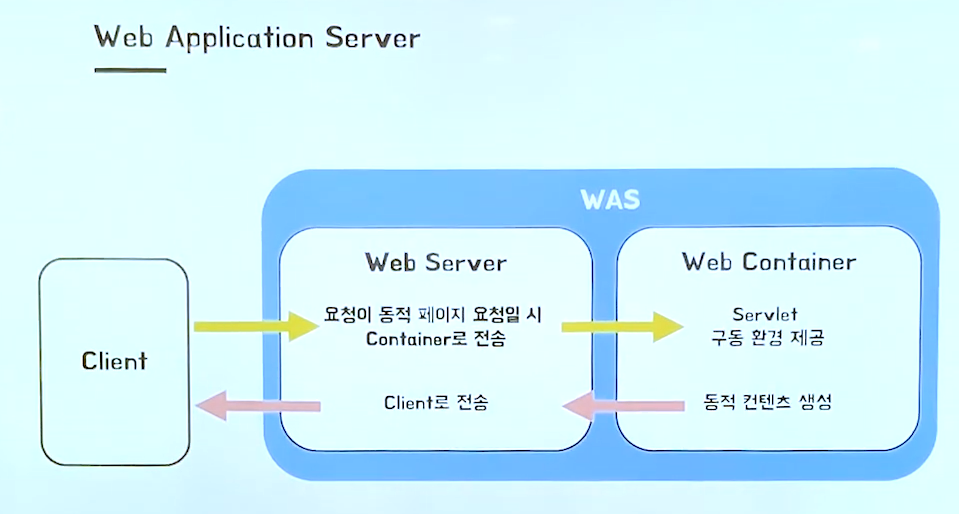 Web Application Server

WAS

Client

Web Server

요청이 동적 페이지 요청일 시 Container로 전송

Client로 전송

Web Container

Servlet 구동 환경 제공

동적 컨텐츠 생성